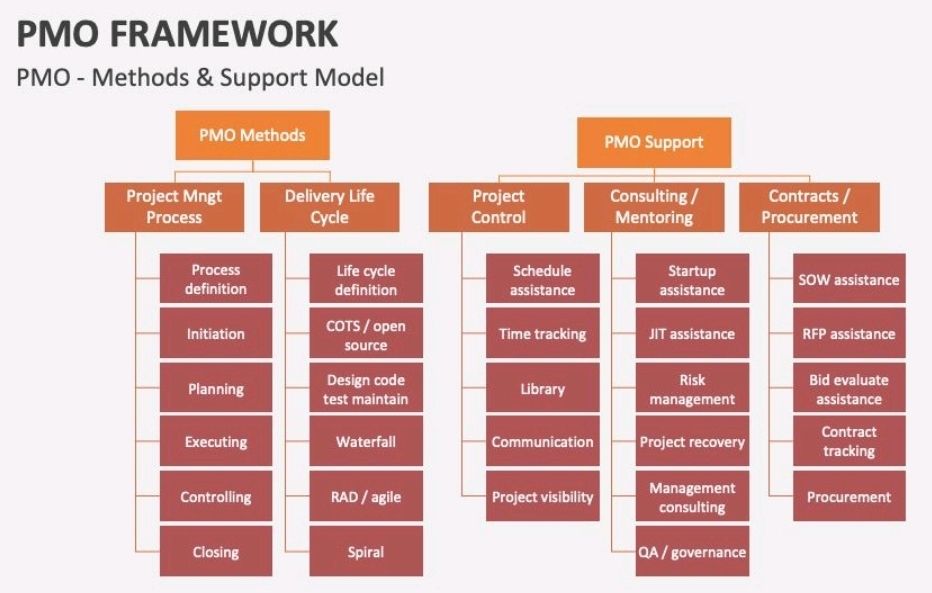 PMO FRAMEWORK
PMO - Methods & Support Model

PMO Methods

Project Mngt Process
Process definition
Initiation
Planning
Executing
Controlling
Closing

Delivery Life Cycle
Life cycle definition
COTS / open source
Design code test maintain
Waterfall
RAD / agile
Spiral

PMO Support

Project Control
Schedule assistance
Time tracking
Library
Communication
Project visibility

Consulting / Mentoring
Startup assistance
JIT assistance
Risk management
Project recovery
Management consulting
QA / governance

Contracts / Procurement
SOW assistance
RFP assistance
Bid evaluate assistance
Contract tracking
Procurement